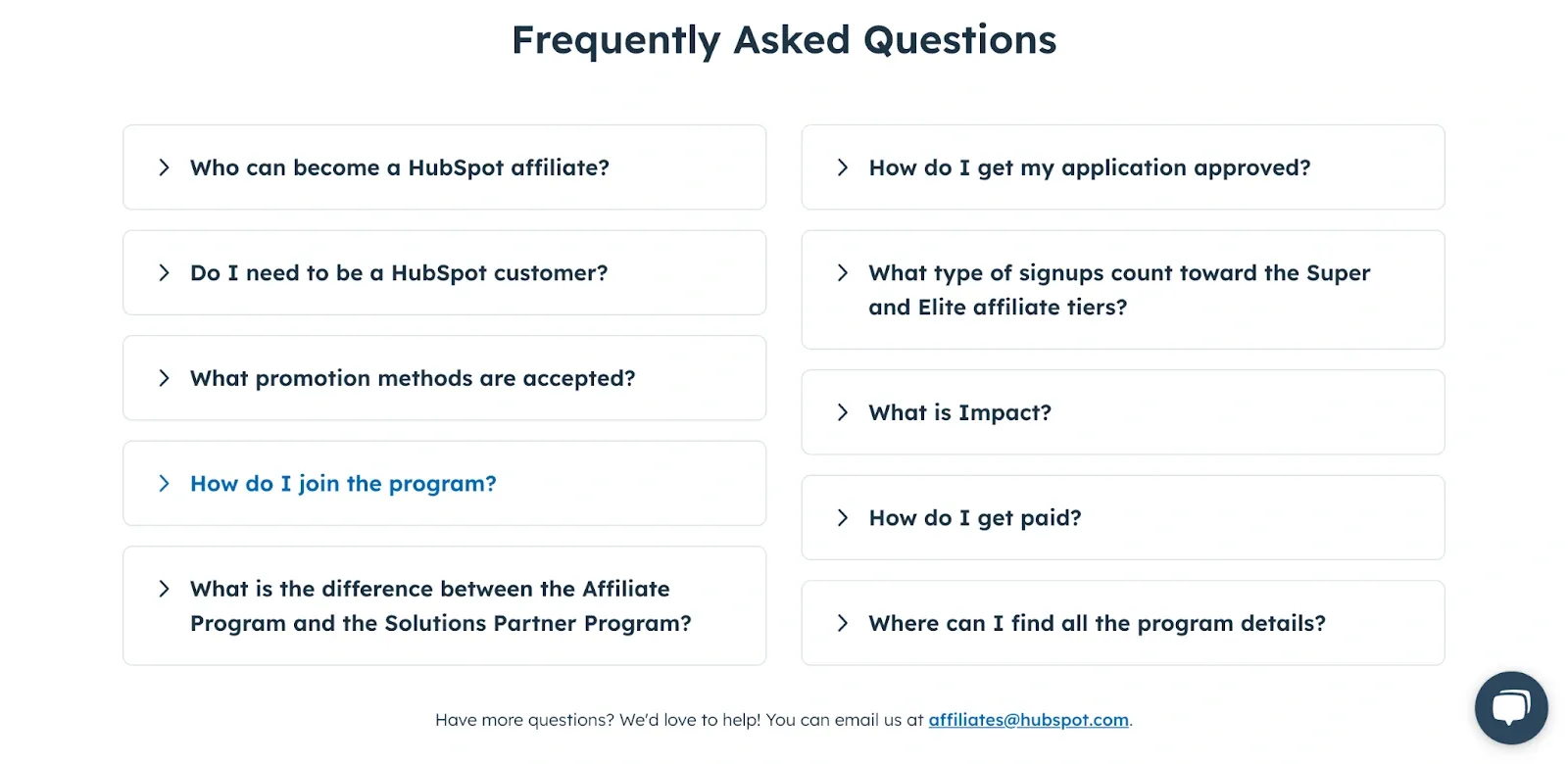 Frequently Asked Questions

Who can become a HubSpot affiliate?

Do I need to be a HubSpot customer?

What promotion methods are accepted?

How do I join the program?

What is the difference between the Affiliate Program and the Solutions Partner Program?

How do I get my application approved?

What type of signups count toward the Super and Elite affiliate tiers?

What is Impact?

How do I get paid?

Where can I find all the program details?

Have more questions? We'd love to help! You can email us at affiliates@hubspot.com.